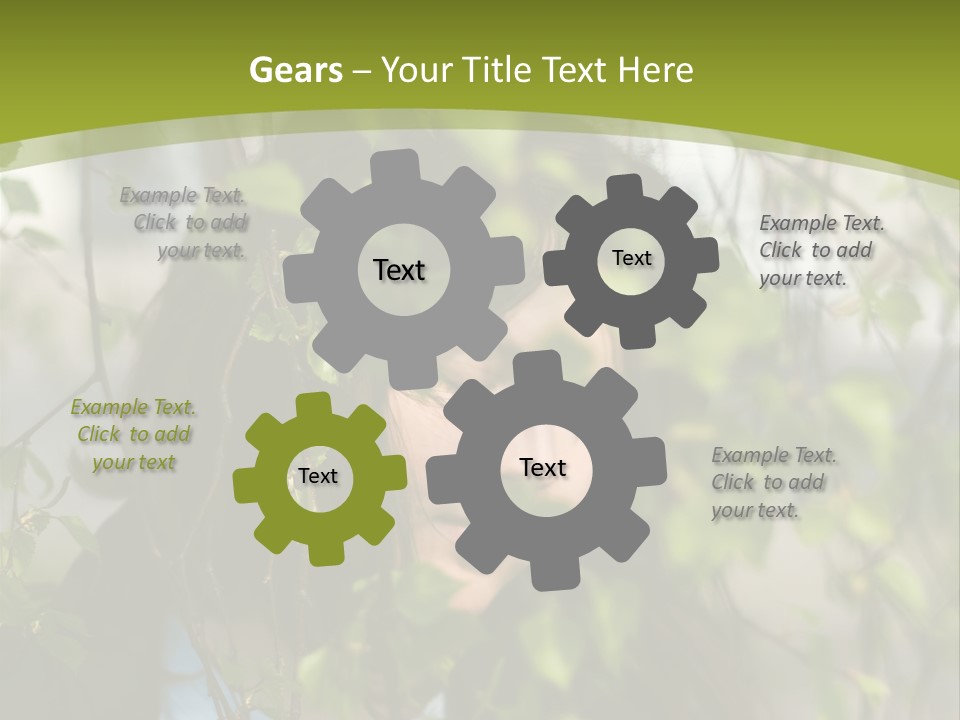 Gears – Your Title Text Here

Example Text. Click to add your text.

Text

Text

Example Text. Click to add your text.

Example Text. Click to add your text

Text

Text

Example Text. Click to add your text.